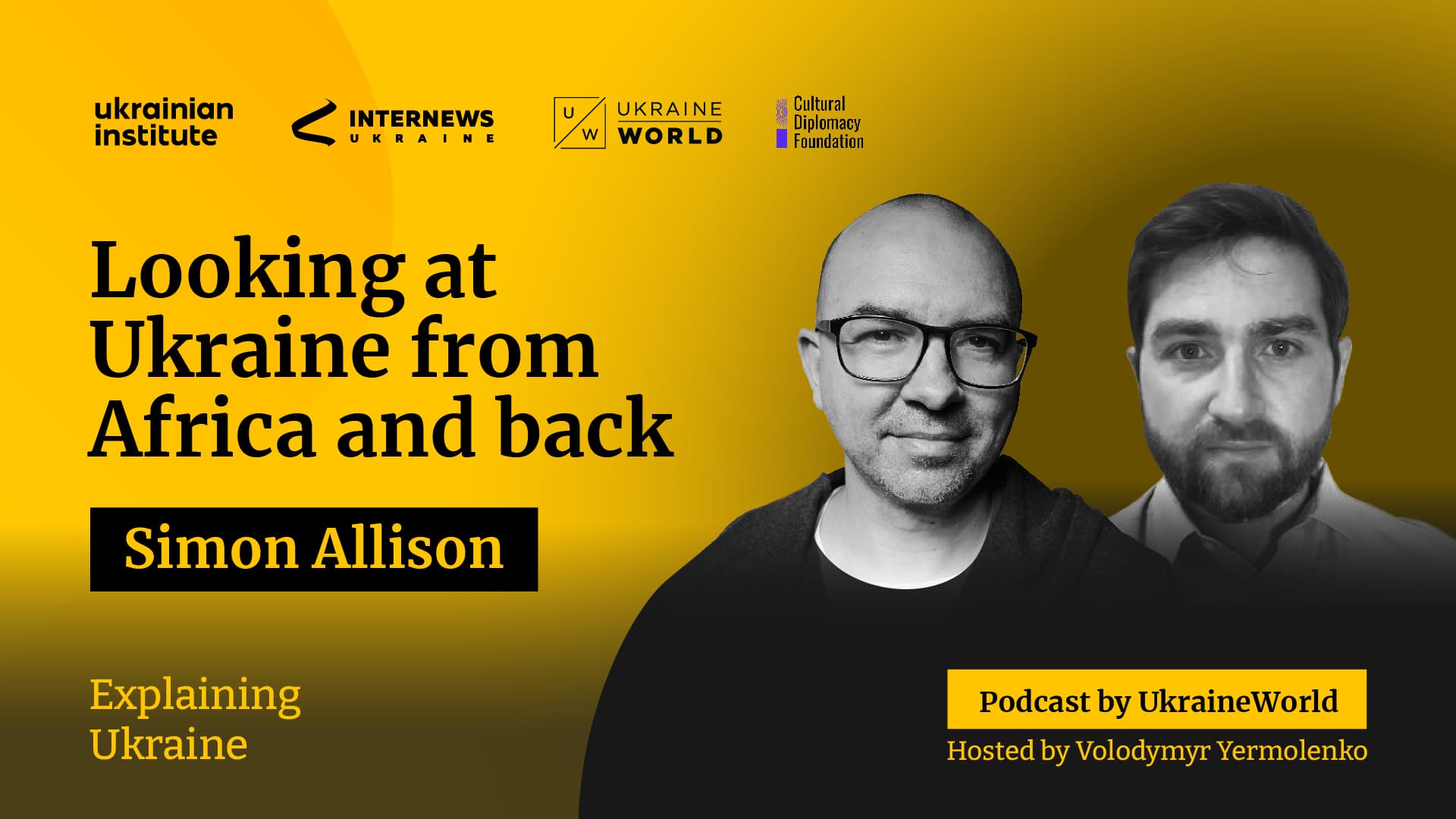 ukrainian institute

INTERNEWS UKRAINE

U W UKRAINE WORLD

Cultural Diplomacy Foundation

Looking at Ukraine from Africa and back

Simon Allison

Explaining Ukraine

Podcast by UkraineWorld

Hosted by Volodymyr Yermolenko